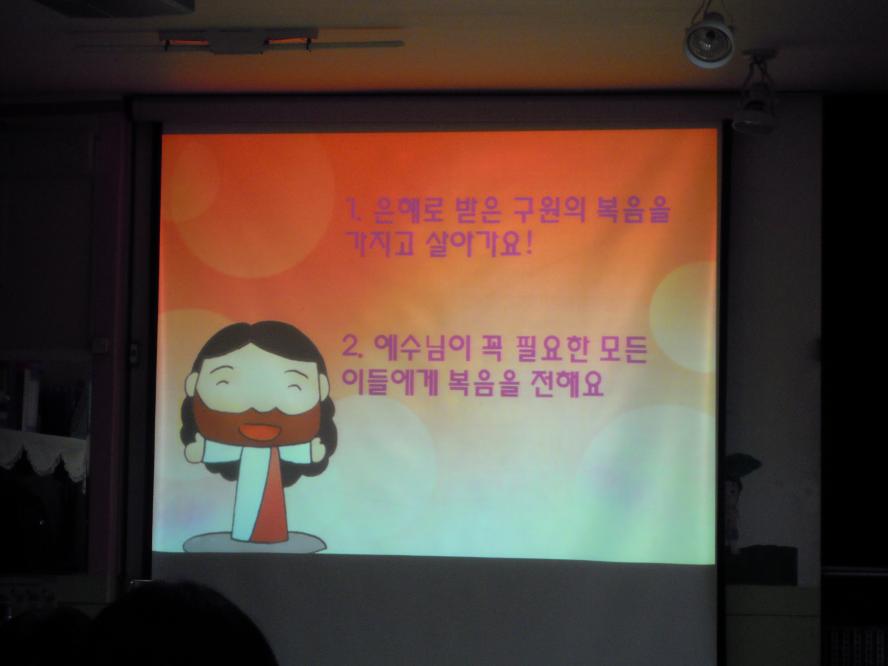 1. 은혜로 받은 구원의 복음을 가지고 살아가요!

2. 예수님이 꼭 필요한 모든 이들에게 복음을 전해요